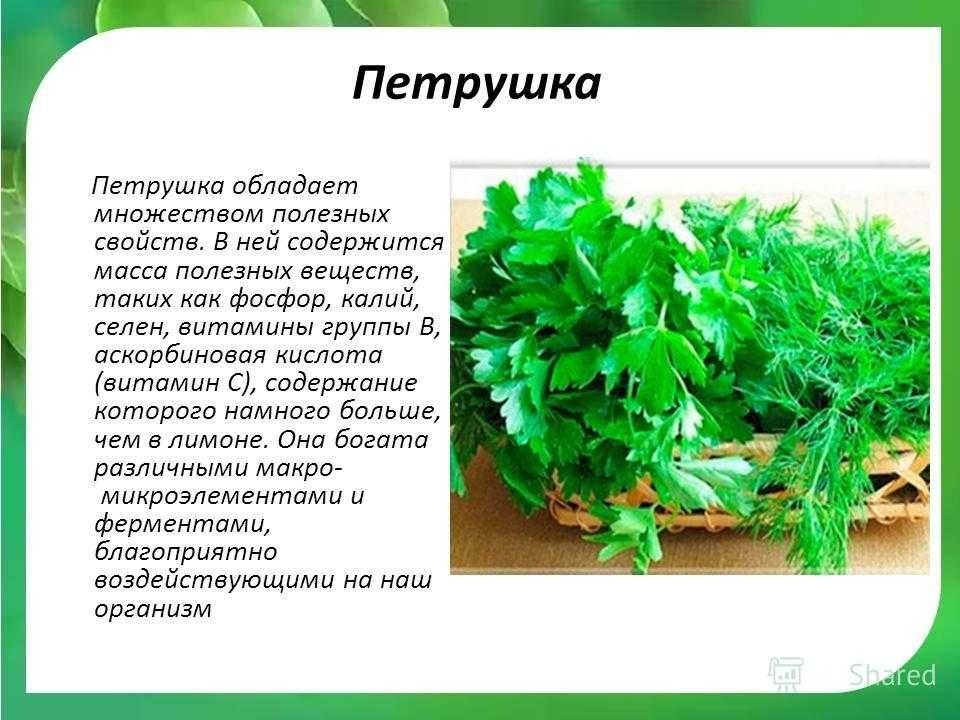 Петрушка

Петрушка обладает множеством полезных свойств. В ней содержится масса полезных веществ, таких как фосфор, калий, селен, витамины группы В, аскорбиновая кислота (витамин С), содержание которого намного больше, чем в лимоне. Она богата различными макро- микроэлементами и ферментами, благоприятно воздействующими на наш организм

Shared